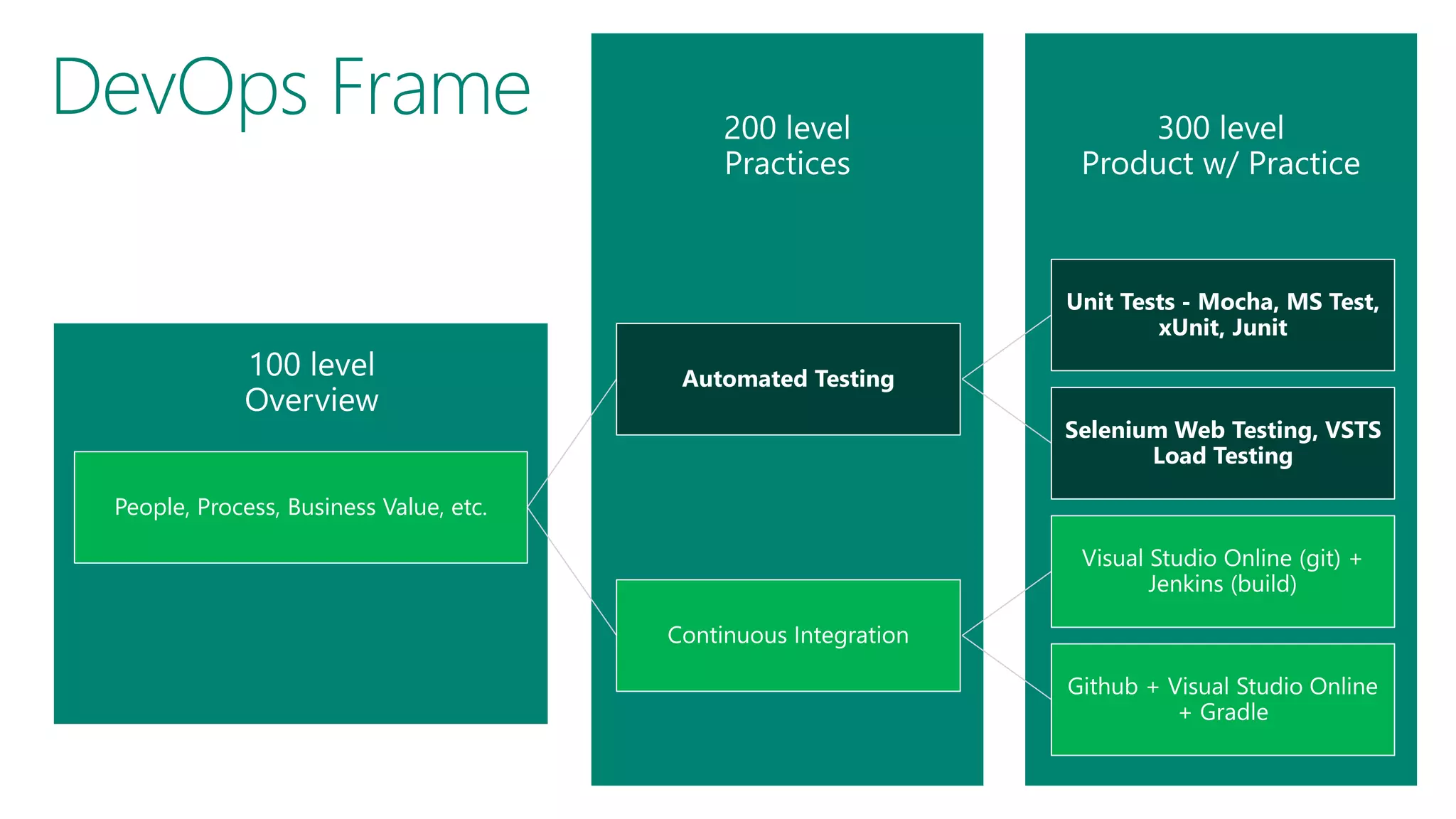 DevOps Frame

100 level
Overview

People, Process, Business Value, etc.

200 level
Practices

Automated Testing

Continuous Integration

300 level
Product w/ Practice

Unit Tests - Mocha, MS Test, xUnit, Junit

Selenium Web Testing, VSTS Load Testing

Visual Studio Online (git) + Jenkins (build)

Github + Visual Studio Online + Gradle